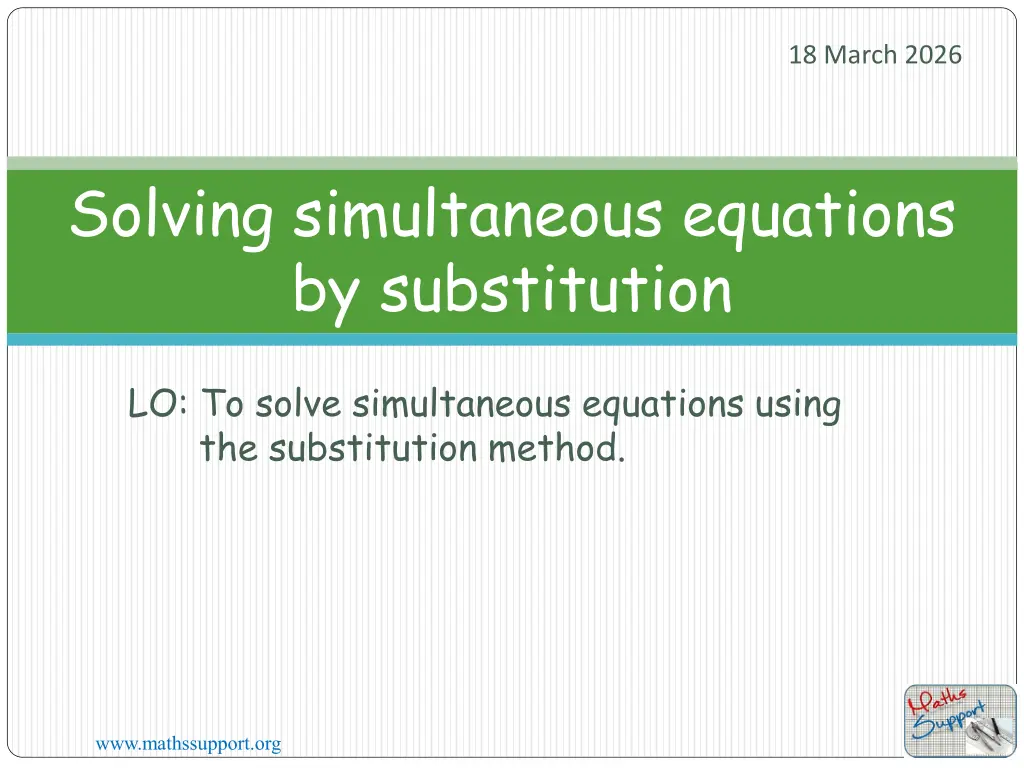 18 March 2026

Solving simultaneous equations by substitution

LO: To solve simultaneous equations using the substitution method.

Maths Support

www.mathssupport.org